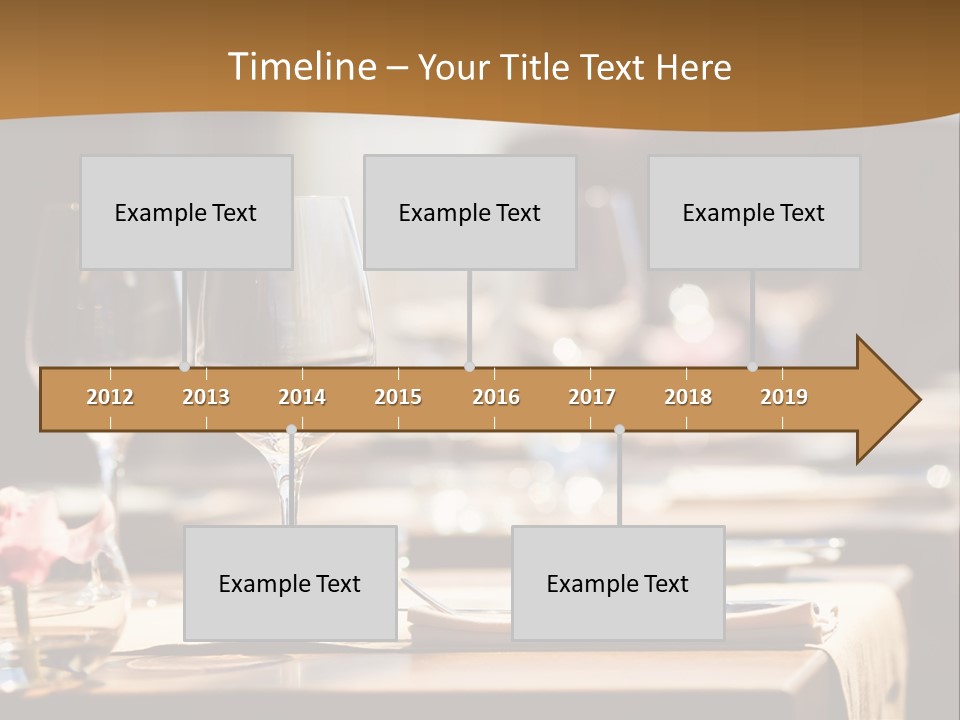 Timeline – Your Title Text Here

Example Text

Example Text

Example Text

2012 2013 2014 2015 2016 2017 2018 2019

Example Text

Example Text